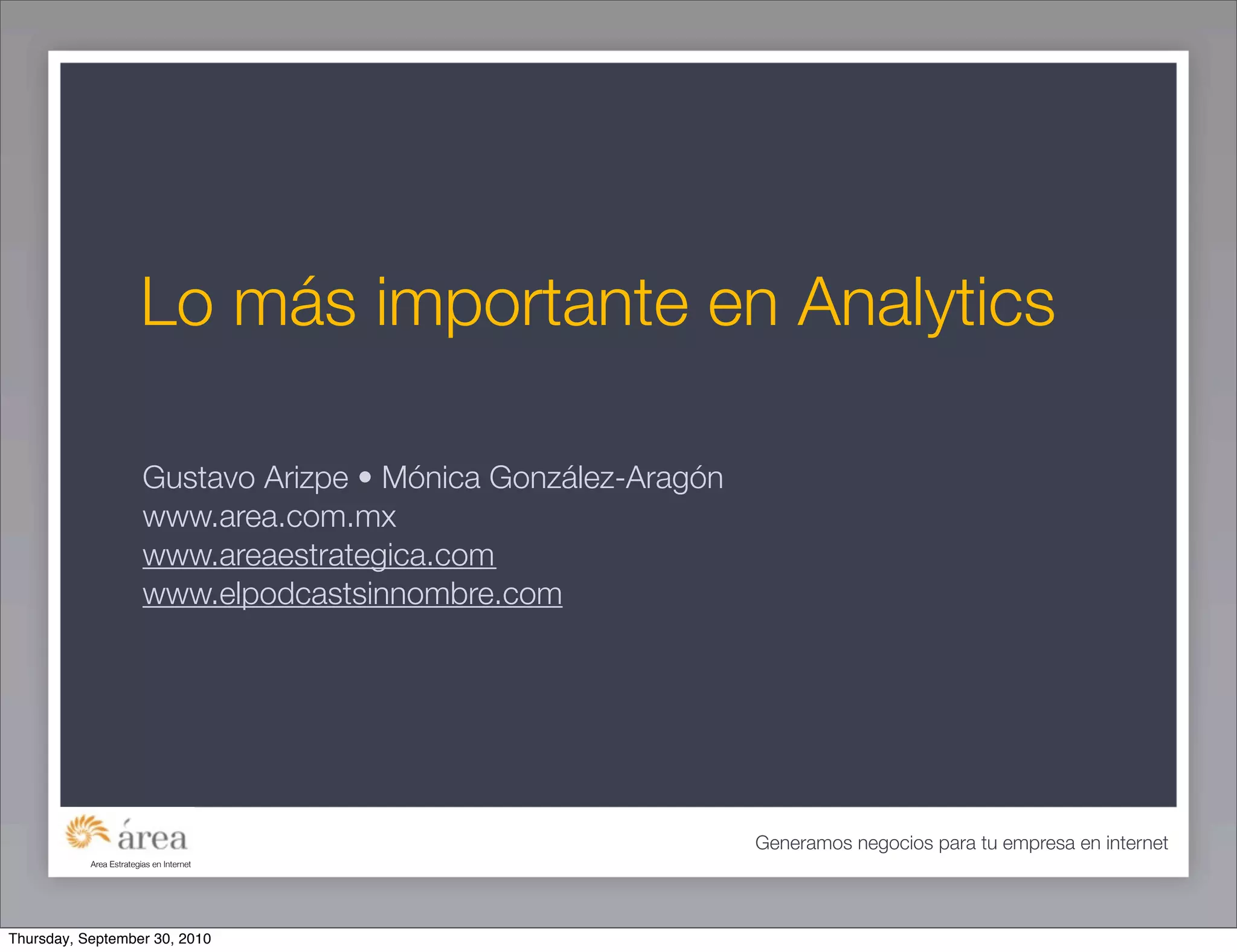 Lo más importante en Analytics

Gustavo Arizpe • Mónica González-Aragón
www.area.com.mx
www.areaestrategica.com
www.elpodcastsinnombre.com

área
Area Estrategias en Internet

Generamos negocios para tu empresa en internet

Thursday, September 30, 2010